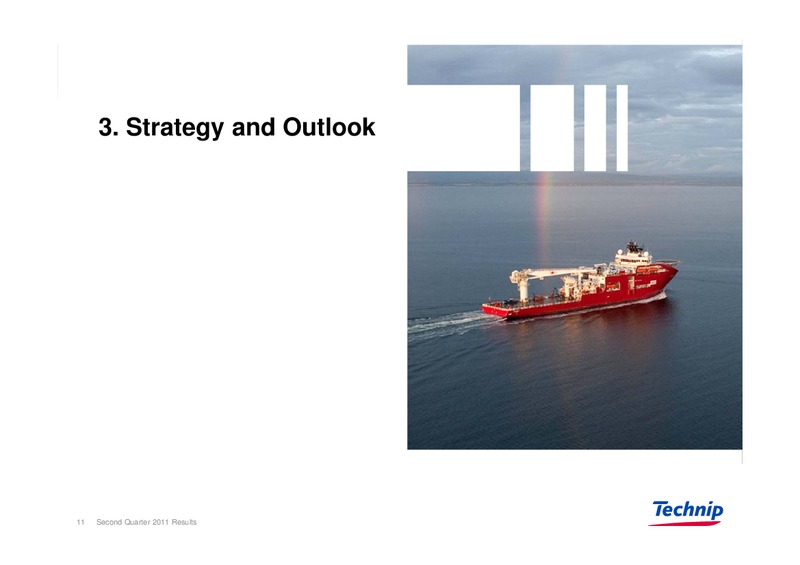 3. Strategy and Outlook

11 Second Quarter 2011 Results

Technip